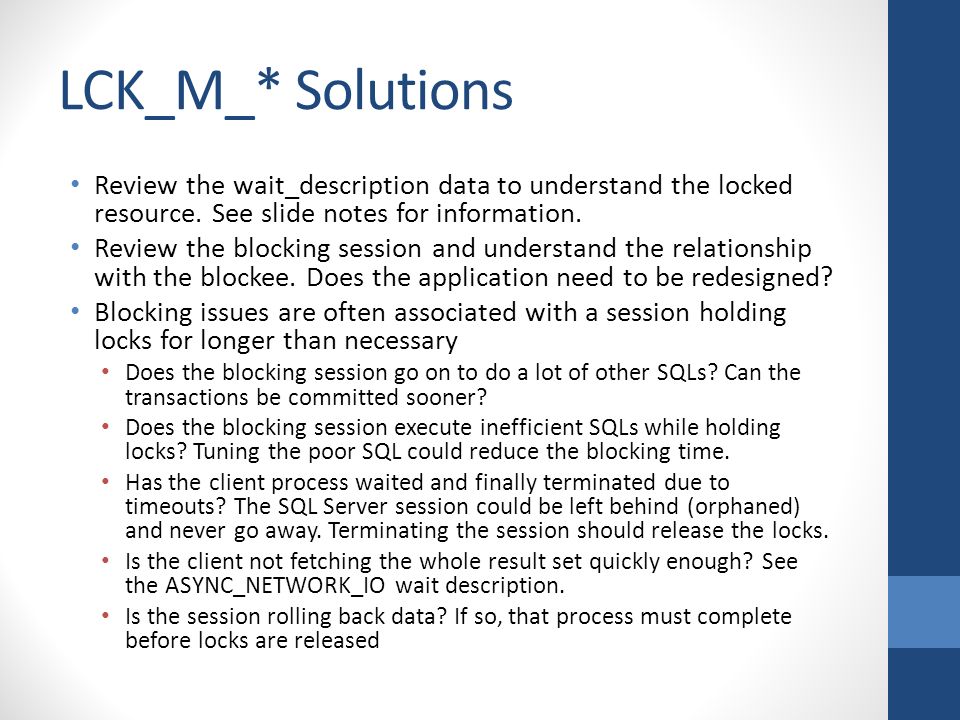 LCK_M_* Solutions

• Review the wait_description data to understand the locked resource. See slide notes for information.
• Review the blocking session and understand the relationship with the blockee. Does the application need to be redesigned?
• Blocking issues are often associated with a session holding locks for longer than necessary
  • Does the blocking session go on to do a lot of other SQLs? Can the transactions be committed sooner?
  • Does the blocking session execute inefficient SQLs while holding locks? Tuning the poor SQL could reduce the blocking time.
  • Has the client process waited and finally terminated due to timeouts? The SQL Server session could be left behind (orphaned) and never go away. Terminating the session should release the locks.
  • Is the client not fetching the whole result set quickly enough? See the ASYNC_NETWORK_IO wait description.
  • Is the session rolling back data? If so, that process must complete before locks are released